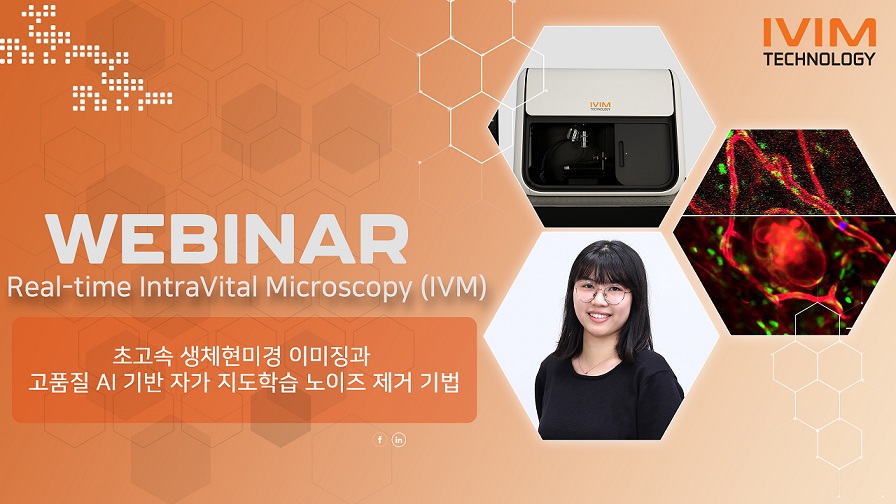 IVIM
TECHNOLOGY

IVIM
TECHNOLOGY

WEBINAR
Real-time IntraVital Microscopy (IVM)

초고속 생체현미경 이미징과
고품질 AI 기반 자가 지도학습 노이즈 제거 기법

f in